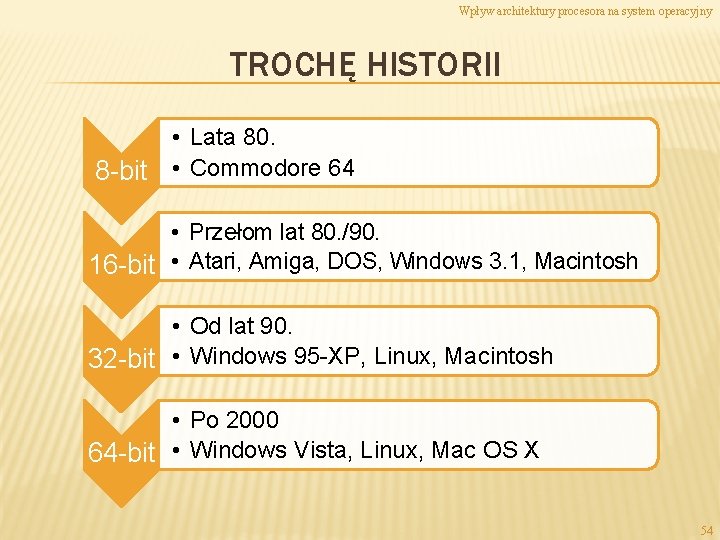 Wpływ architektury procesora na system operacyjny

TROCHĘ HISTORII

8-bit
• Lata 80.
• Commodore 64

16-bit
• Przełom lat 80./90.
• Atari, Amiga, DOS, Windows 3.1, Macintosh

32-bit
• Od lat 90.
• Windows 95-XP, Linux, Macintosh

64-bit
• Po 2000
• Windows Vista, Linux, Mac OS X

54